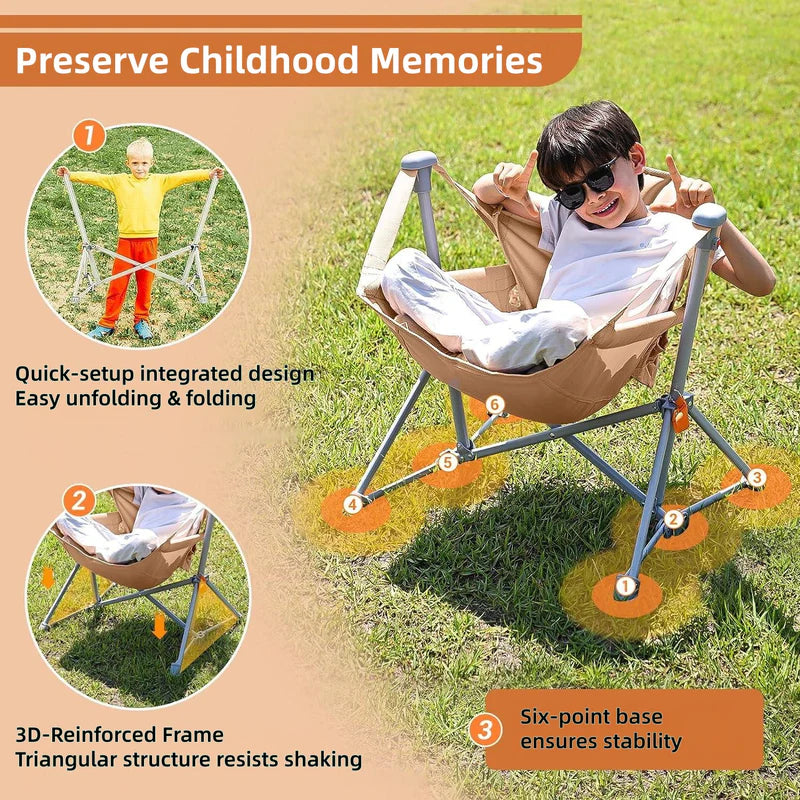 Preserve Childhood Memories

1

Quick-setup integrated design
Easy unfolding & folding

2

3D-Reinforced Frame
Triangular structure resists shaking

6
5
4
3
2
1

3 Six-point base ensures stability